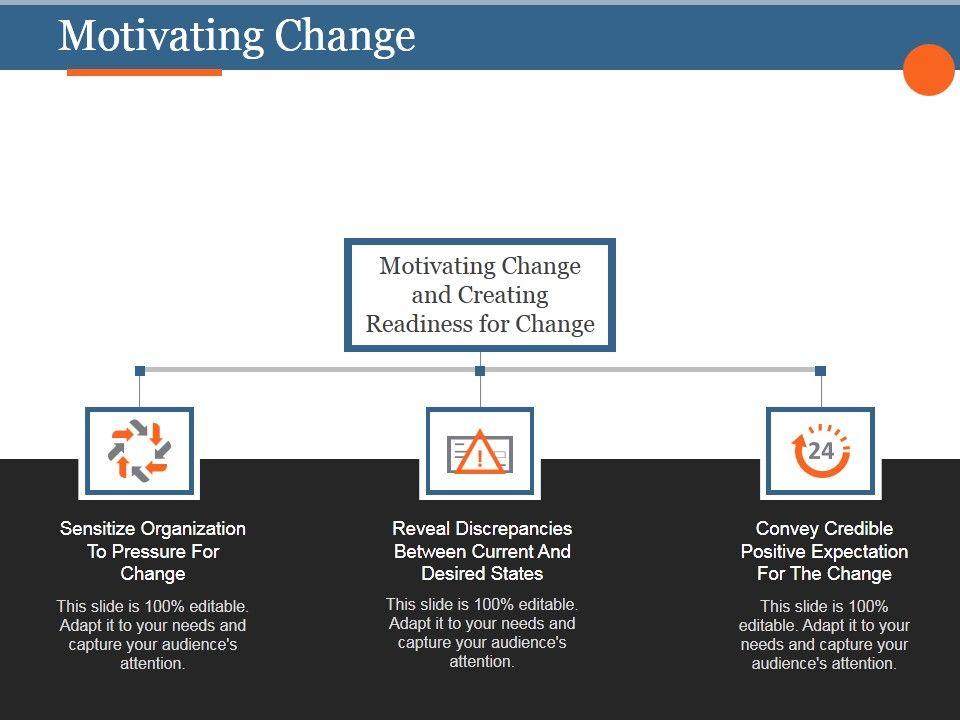 Motivating Change

Motivating Change and Creating Readiness for Change

24

Sensitize Organization To Pressure For Change

This slide is 100% editable. Adapt it to your needs and capture your audience's attention.

Reveal Discrepancies Between Current And Desired States

This slide is 100% editable. Adapt it to your needs and capture your audience's attention.

Convey Credible Positive Expectation For The Change

This slide is 100% editable. Adapt it to your needs and capture your audience's attention.